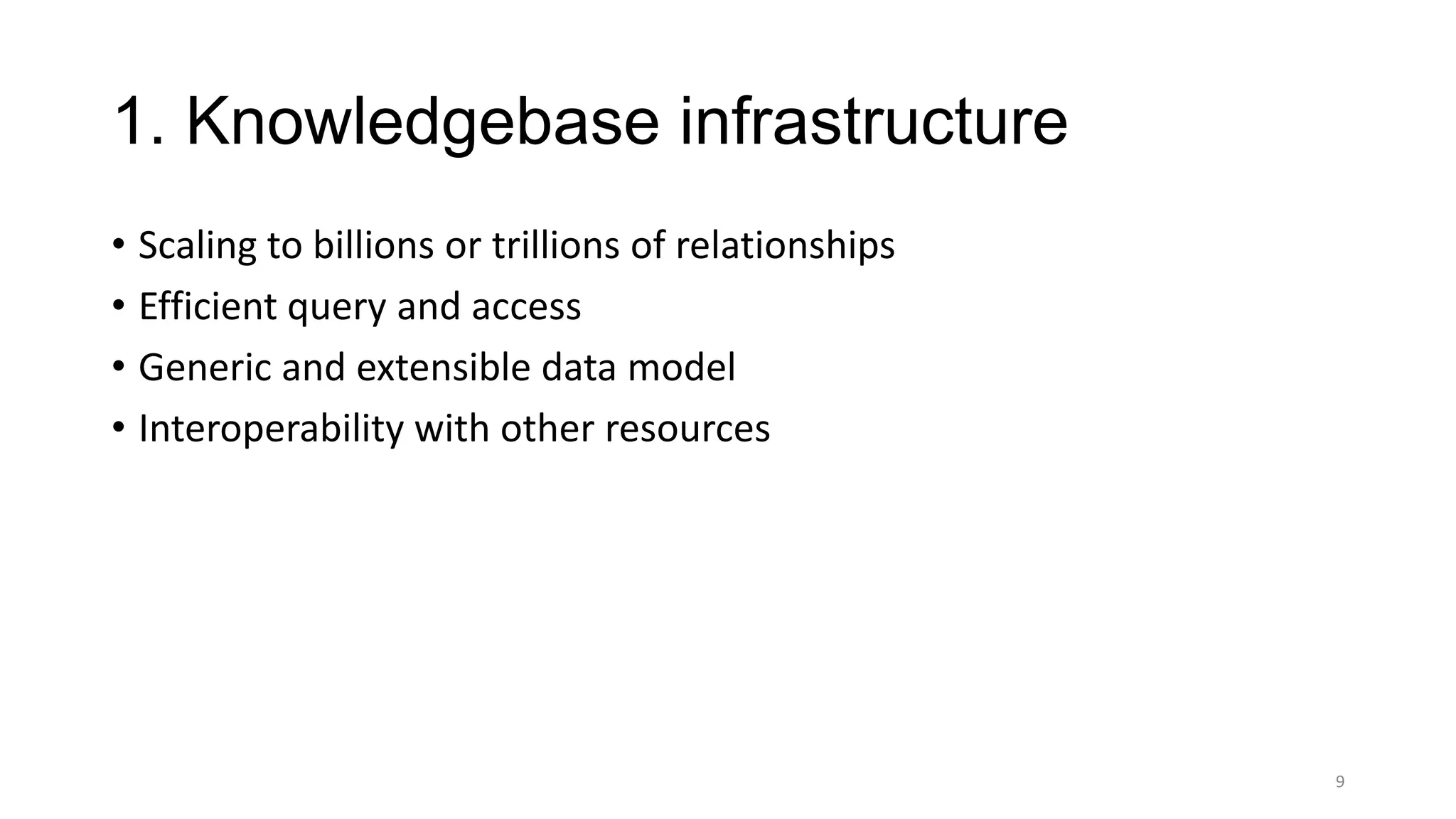 1. Knowledgebase infrastructure

• Scaling to billions or trillions of relationships
• Efficient query and access
• Generic and extensible data model
• Interoperability with other resources

9